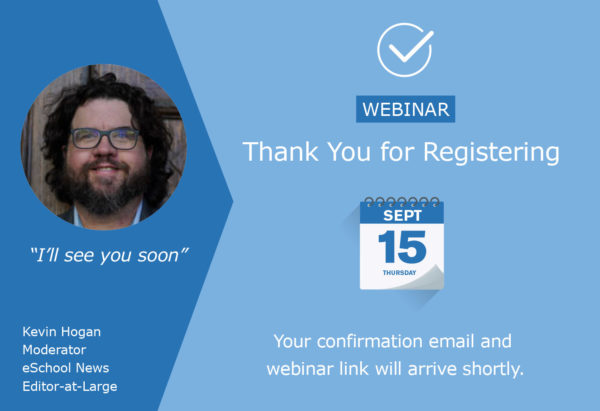 "I'll see you soon"

Kevin Hogan
Moderator
eSchool News
Editor-at-Large

WEBINAR

Thank You for Registering

SEPT
15
THURSDAY

Your confirmation email and webinar link will arrive shortly.